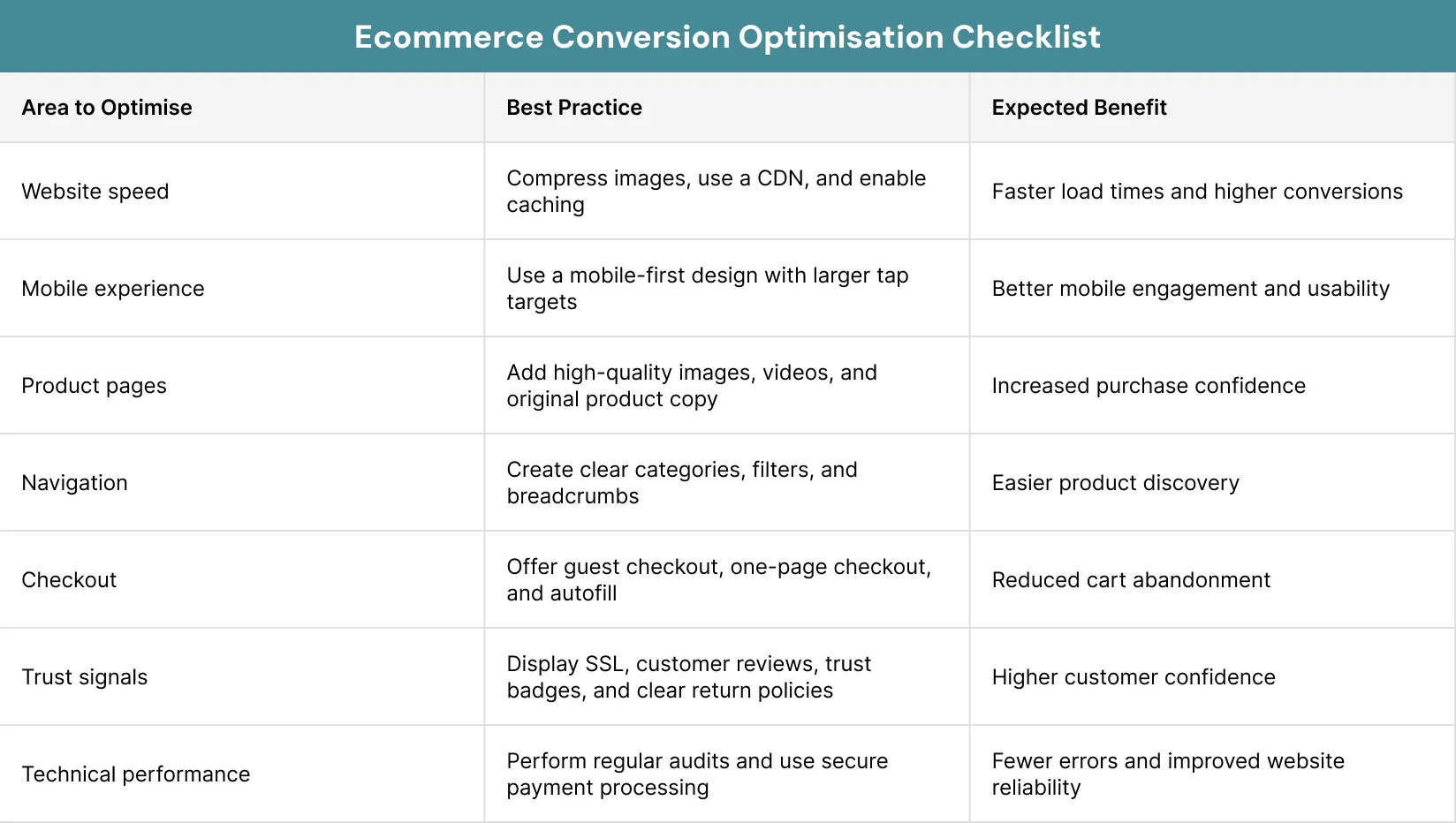 Ecommerce Conversion Optimisation Checklist

| Area to Optimise | Best Practice | Expected Benefit |
|---|---|---|
| Website speed | Compress images, use a CDN, and enable caching | Faster load times and higher conversions |
| Mobile experience | Use a mobile-first design with larger tap targets | Better mobile engagement and usability |
| Product pages | Add high-quality images, videos, and original product copy | Increased purchase confidence |
| Navigation | Create clear categories, filters, and breadcrumbs | Easier product discovery |
| Checkout | Offer guest checkout, one-page checkout, and autofill | Reduced cart abandonment |
| Trust signals | Display SSL, customer reviews, trust badges, and clear return policies | Higher customer confidence |
| Technical performance | Perform regular audits and use secure payment processing | Fewer errors and improved website reliability |